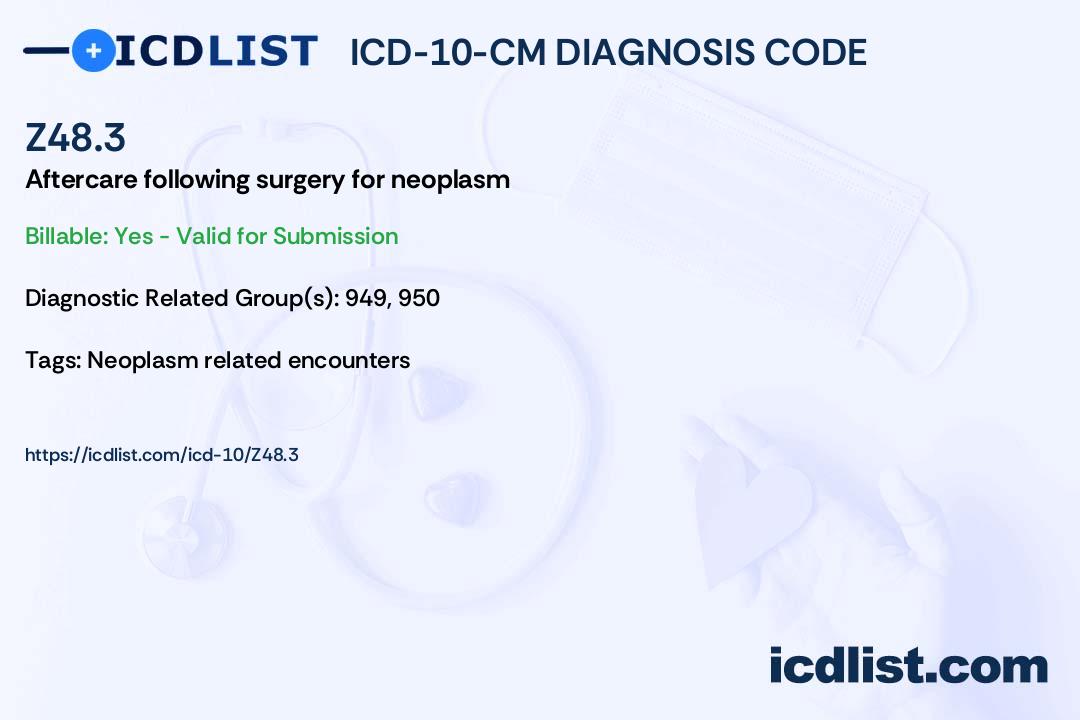 ICDLIST ICD-10-CM DIAGNOSIS CODE

Z48.3

Aftercare following surgery for neoplasm

Billable: Yes - Valid for Submission

Diagnostic Related Group(s): 949, 950

Tags: Neoplasm related encounters

https://icdlist.com/icd-10/Z48.3

icdlist.com